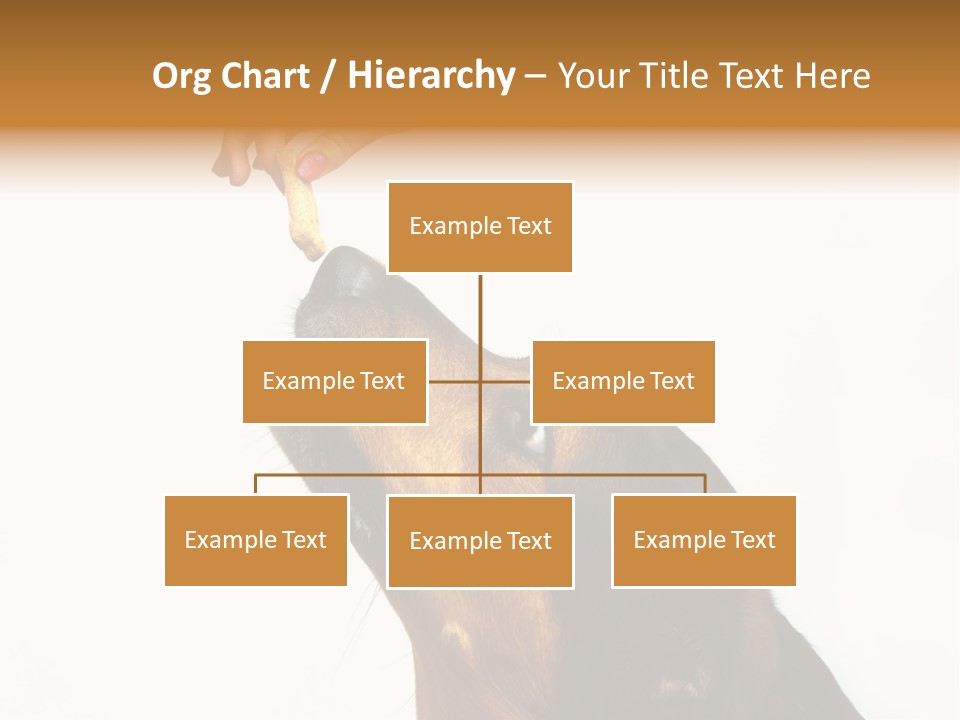 Org Chart / Hierarchy – Your Title Text Here

Example Text

Example Text

Example Text

Example Text

Example Text

Example Text